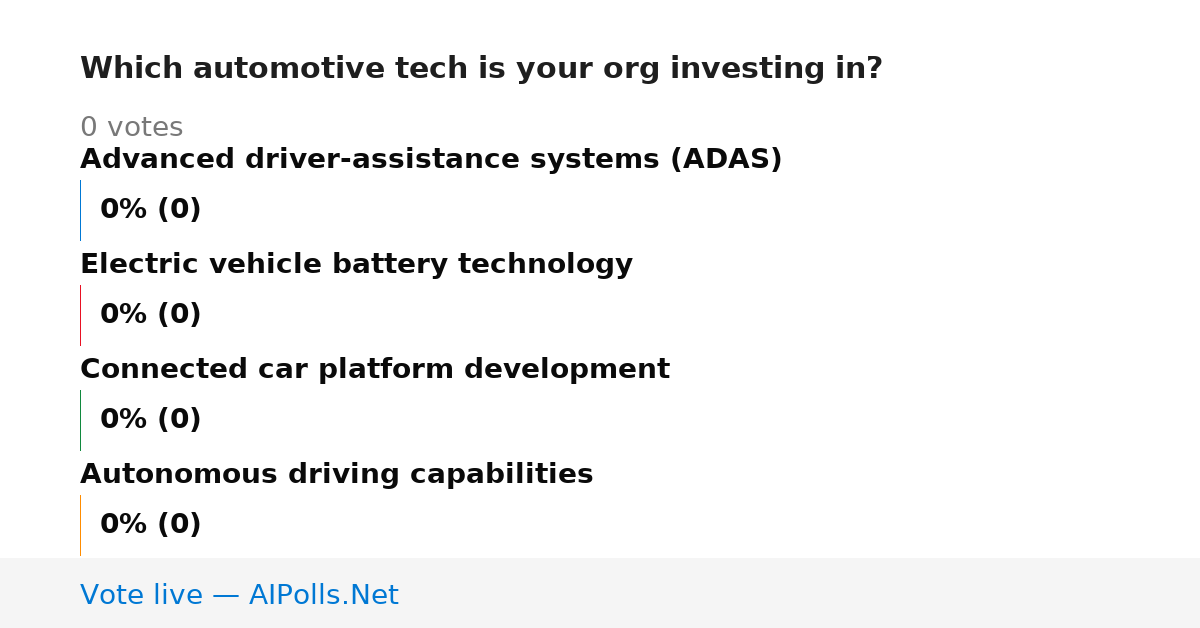 Which automotive tech is your org investing in?

0 votes

Advanced driver-assistance systems (ADAS)

0% (0)

Electric vehicle battery technology

0% (0)

Connected car platform development

0% (0)

Autonomous driving capabilities

0% (0)

Vote live — AIPolls.Net